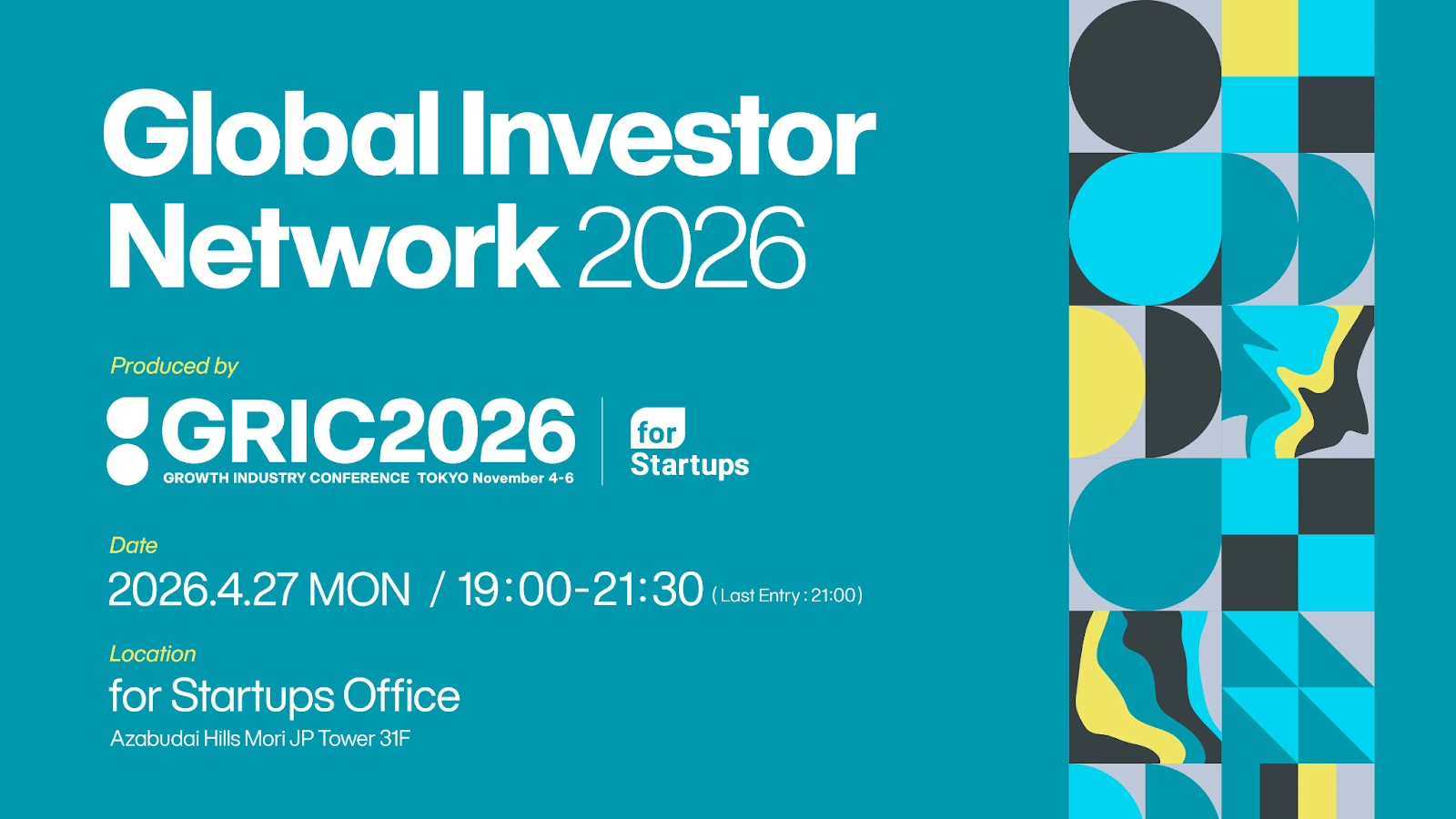 Global Investor Network 2026

Produced by

GRIC2026
GROWTH INDUSTRY CONFERENCE TOKYO November 4-6

for Startups

Date
2026.4.27 MON / 19:00-21:30 (Last Entry : 21:00)

Location
for Startups Office
Azabudai Hills Mori JP Tower 31F